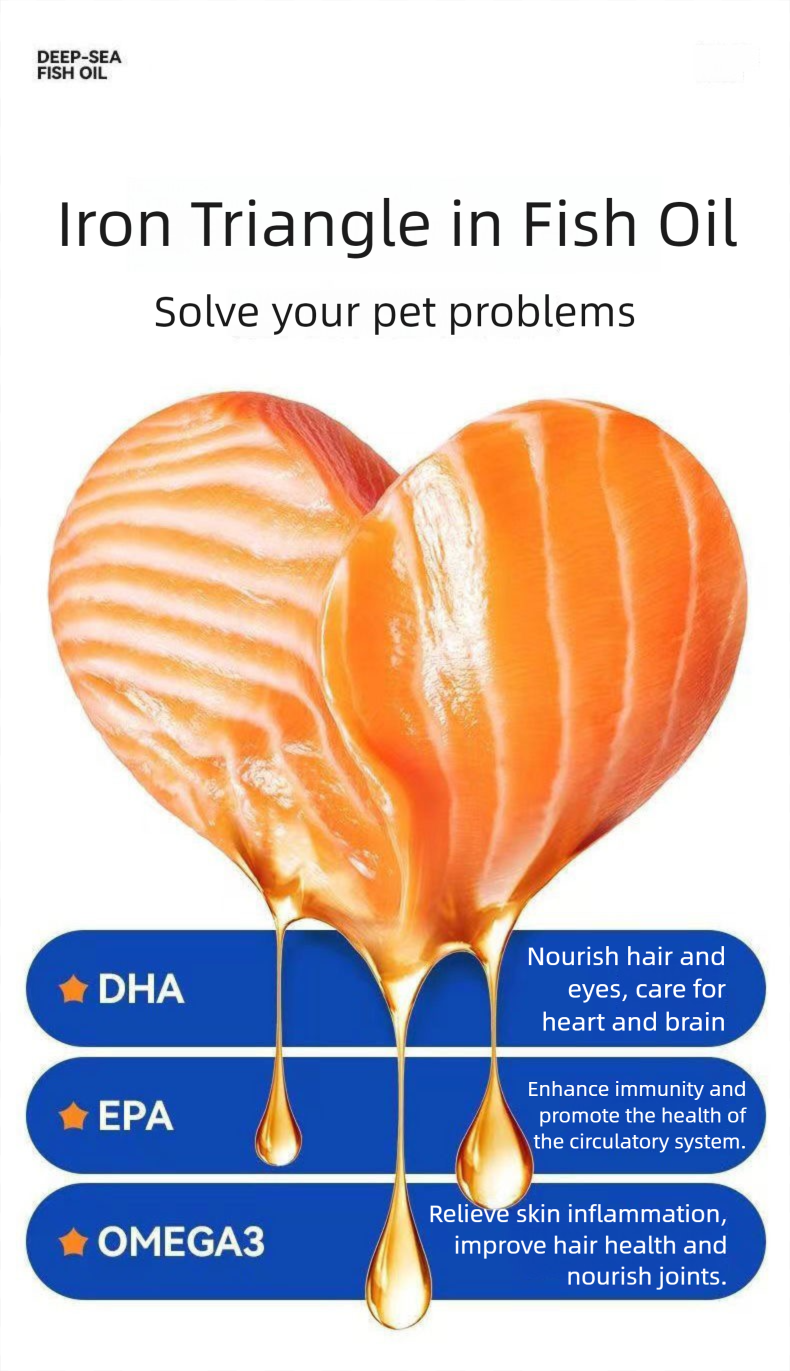 DEEP-SEA
FISH OIL

Iron Triangle in Fish Oil

Solve your pet problems

DHA

Nourish hair and eyes, care for heart and brain

EPA

Enhance immunity and promote the health of the circulatory system.

OMEGA3

Relieve skin inflammation, improve hair health and nourish joints.